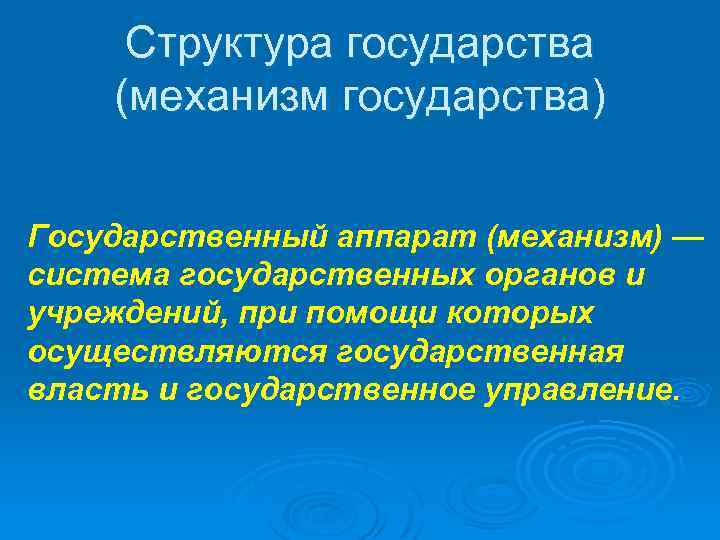 Структура государства (механизм государства)

Государственный аппарат (механизм) — система государственных органов и учреждений, при помощи которых осуществляются государственная власть и государственное управление.